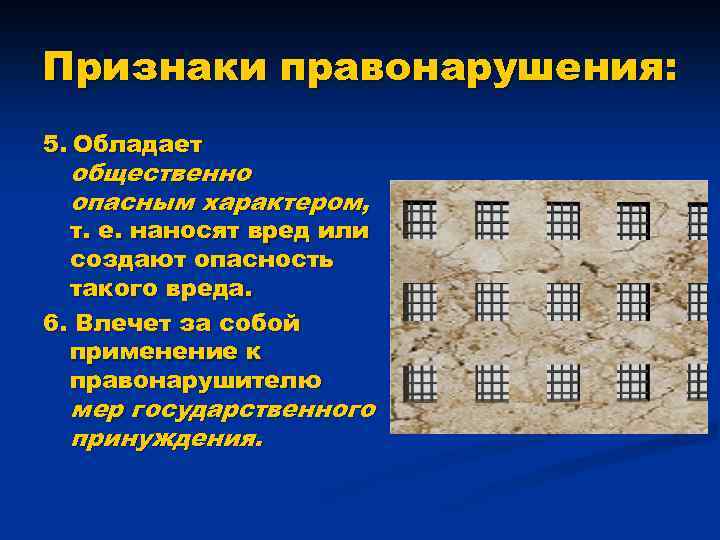 Признаки правонарушения:

5. Обладает общественно опасным характером, т. е. наносят вред или создают опасность такого вреда.

6. Влечет за собой применение к правонарушителю мер государственного принуждения.